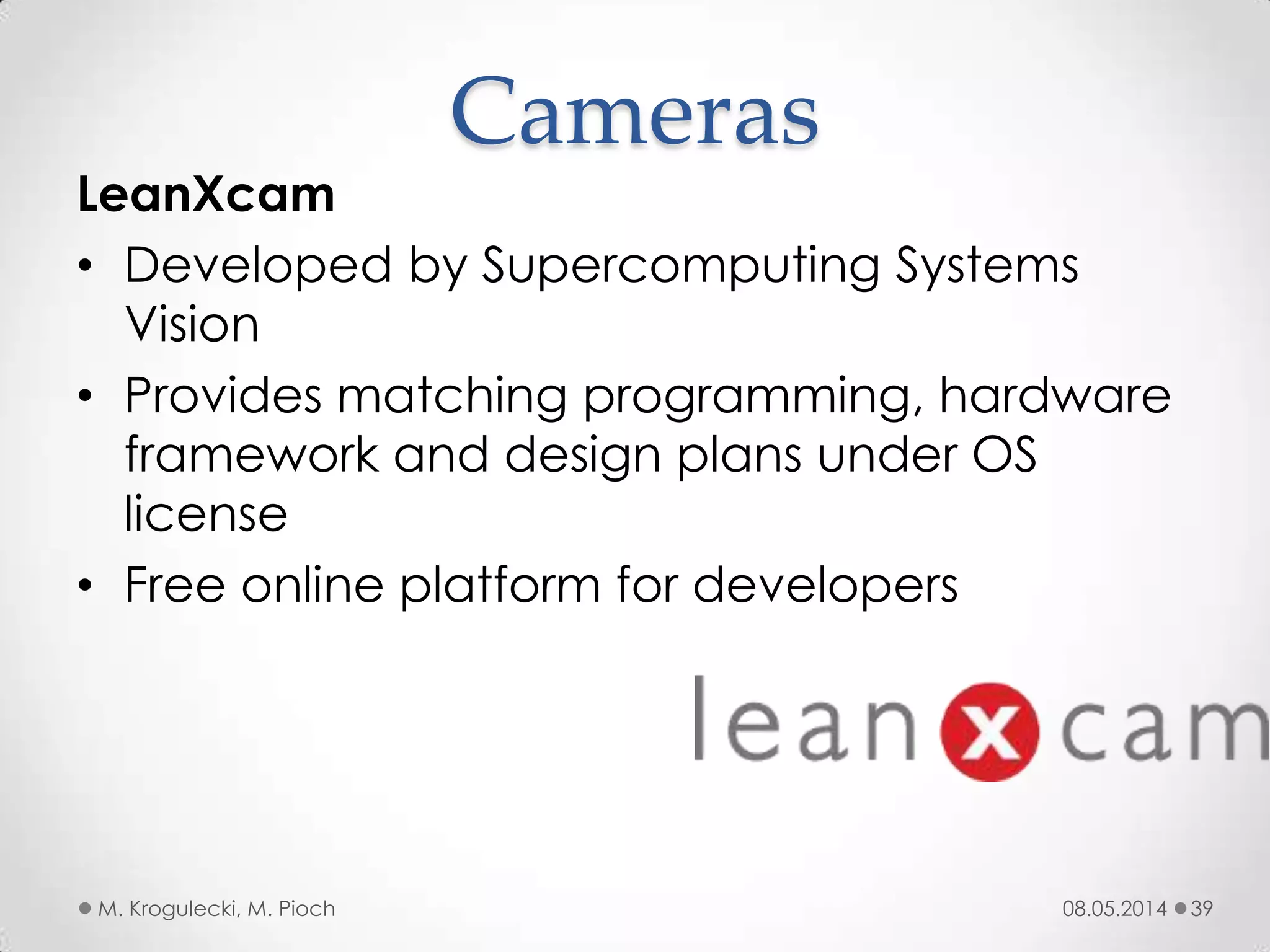 Cameras

LeanXcam

• Developed by Supercomputing Systems Vision

• Provides matching programming, hardware framework and design plans under OS license

• Free online platform for developers

leanxcam

M. Krogulecki, M. Pioch

08.05.2014 39